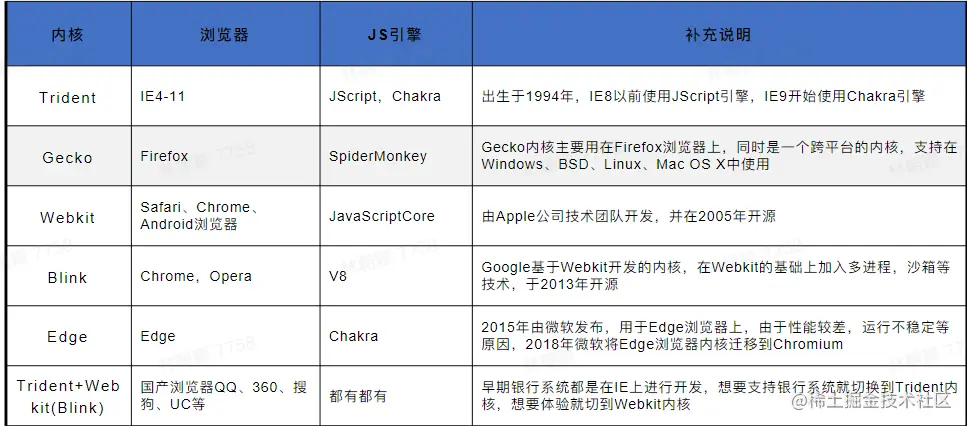 | 内核 | 浏览器 | JS引擎 | 补充说明 |
|---|---|---|---|
| Trident | IE4-11 | JScript，Chakra | 出生于1994年，IE8以前使用JScript引擎，IE9开始使用Chakra引擎 |
| Gecko | Firefox | SpiderMonkey | Gecko内核主要用在Firefox浏览器上，同时是一个跨平台的内核，支持在Windows、BSD、Linux、Mac OS X中使用 |
| Webkit | Safari、Chrome、Android浏览器 | JavaScriptCore | 由Apple公司技术团队开发，并在2005年开源 |
| Blink | Chrome，Opera | V8 | Google基于Webkit开发的内核，在Webkit的基础上加入多进程，沙箱等技术，于2013年开源 |
| Edge | Edge | Chakra | 2015年由微软发布，用于Edge浏览器上，由于性能较差，运行不稳定等原因，2018年微软将Edge浏览器内核迁移到Chromium |
| Trident+Webkit(Blink) | 国产浏览器QQ、360、搜狗、UC等 | 都有都有 | 早期银行系统都是在IE上进行开发，想要支持银行系统就切换到Trident内核，想要体验就切到Webkit内核 |

@稀土掘金技术社区